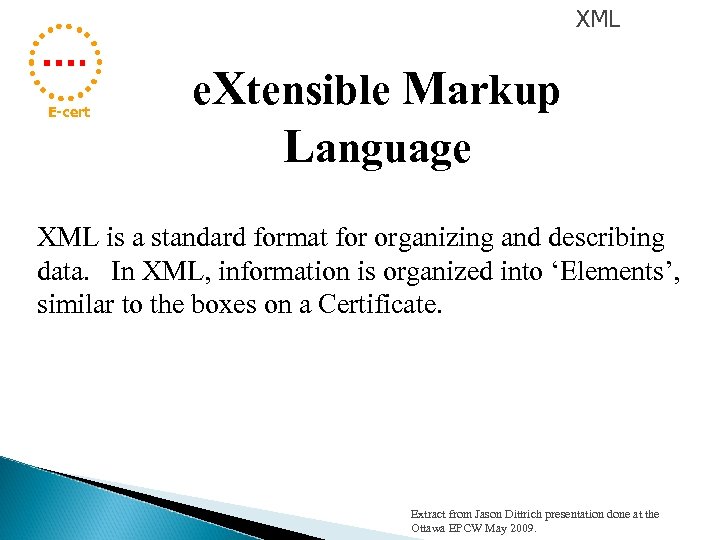 XML

E-cert

eXtensible Markup Language

XML is a standard format for organizing and describing data. In XML, information is organized into ‘Elements’, similar to the boxes on a Certificate.

Extract from Jason Dittrich presentation done at the Ottawa EPCW May 2009.